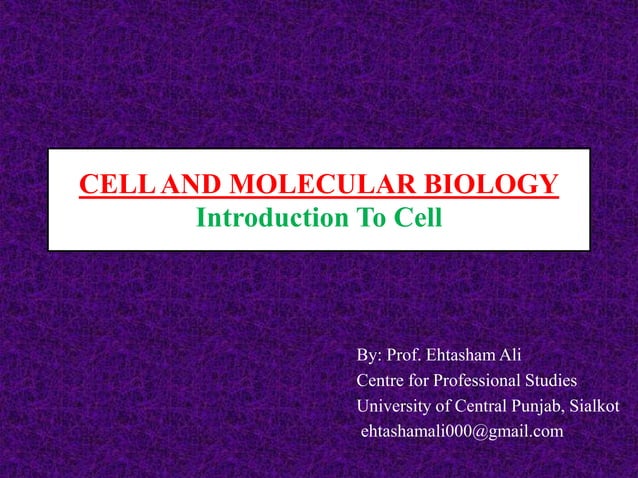 CELL AND MOLECULAR BIOLOGY
Introduction To Cell

By: Prof. Ehtasham Ali
Centre for Professional Studies
University of Central Punjab, Sialkot
ehtashamali000@gmail.com